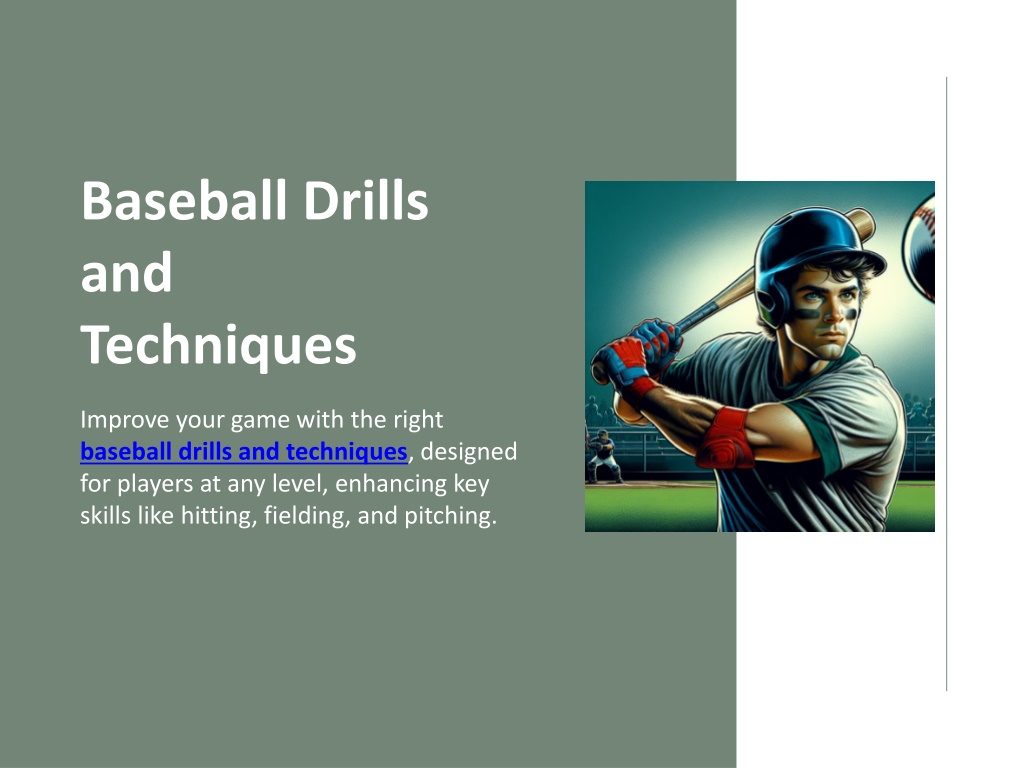 Baseball Drills and Techniques

Improve your game with the right baseball drills and techniques, designed for players at any level, enhancing key skills like hitting, fielding, and pitching.